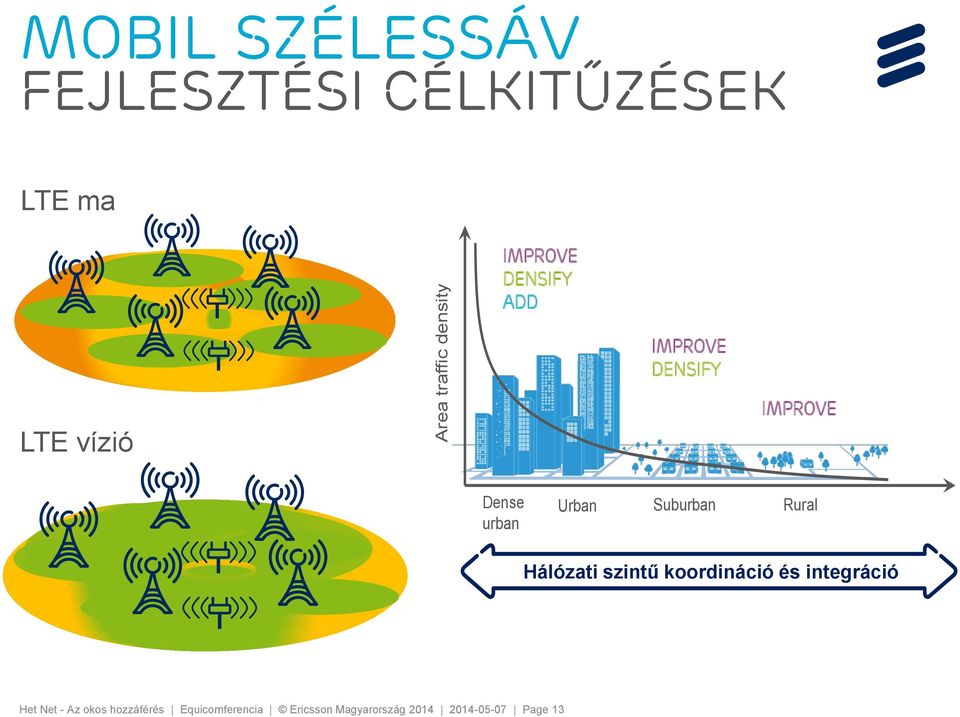 MOBIL SZÉLESSÁV
FEJLESZTÉSI CÉLKITŰZÉSEK

LTE ma

LTE vízió

Area traffic density

IMPROVE
DENSIFY
ADD

IMPROVE
DENSIFY

IMPROVE

Dense urban

Urban

Suburban

Rural

Hálózati szintű koordináció és integráció

Het Net - Az okos hozzáférés | Equicomferencia | © Ericsson Magyarország 2014 | 2014-05-07 | Page 13